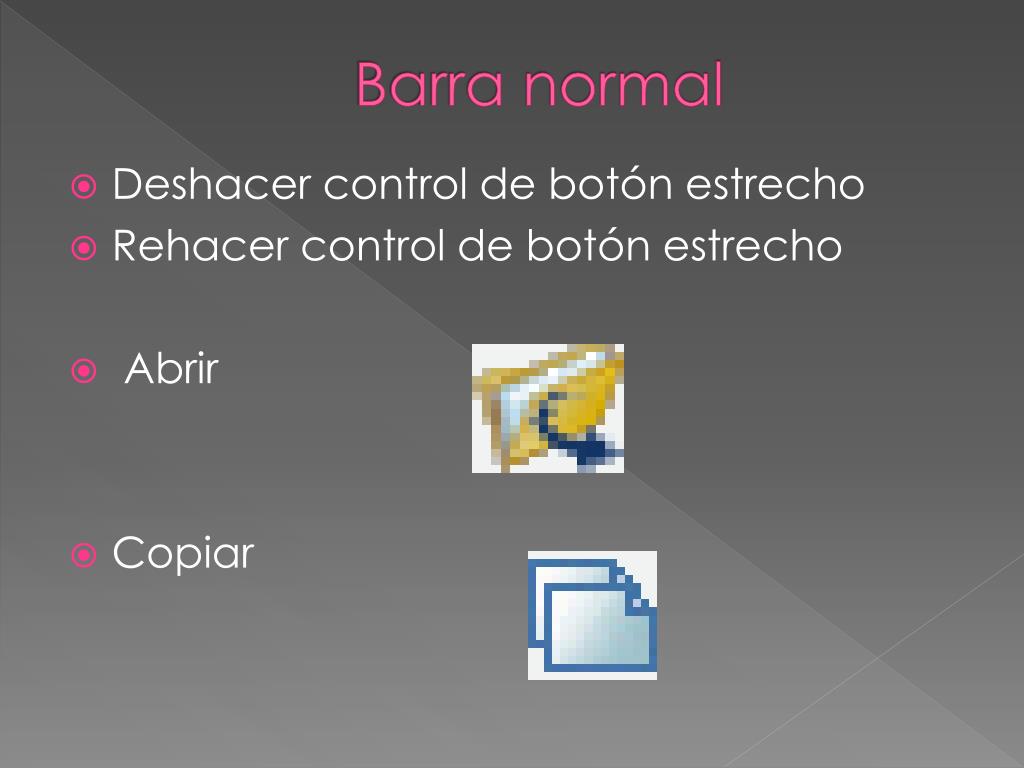 Barra normal

Deshacer control de botón estrecho
Rehacer control de botón estrecho

Abrir

Copiar